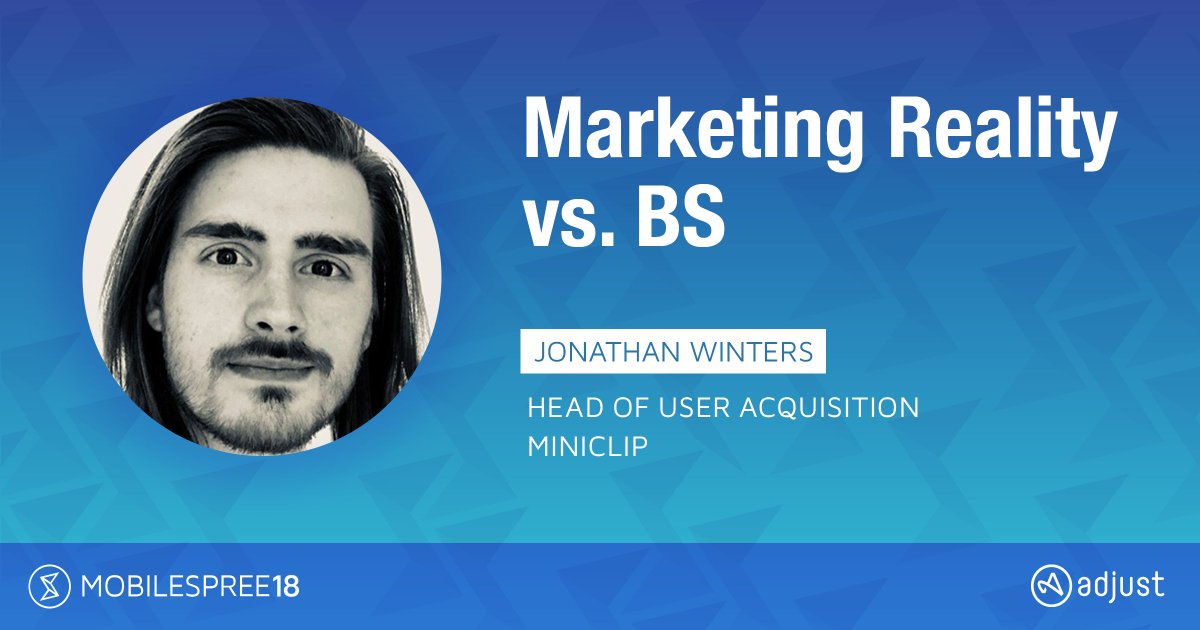 Marketing Reality vs. BS

JONATHAN WINTERS

HEAD OF USER ACQUISITION
MINICLIP

MOBILESPREE18

adjust